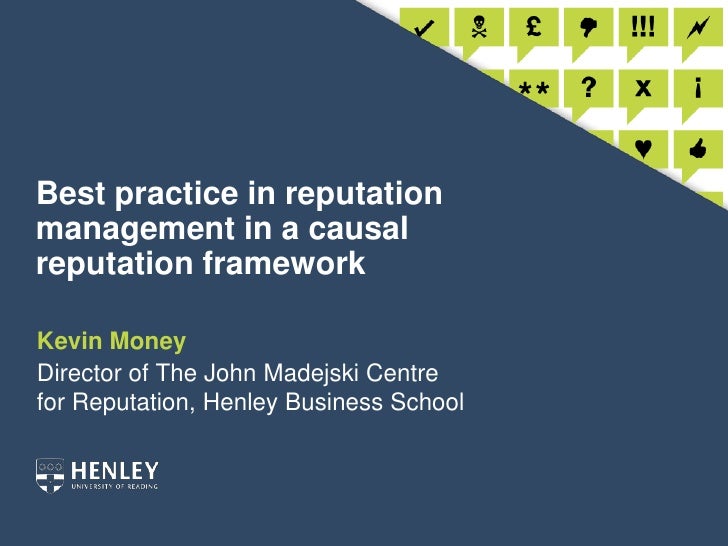 £ !!! ** ? x ¡

Best practice in reputation management in a causal reputation framework

Kevin Money

Director of The John Madejski Centre for Reputation, Henley Business School

HENLEY
UNIVERSITY OF READING